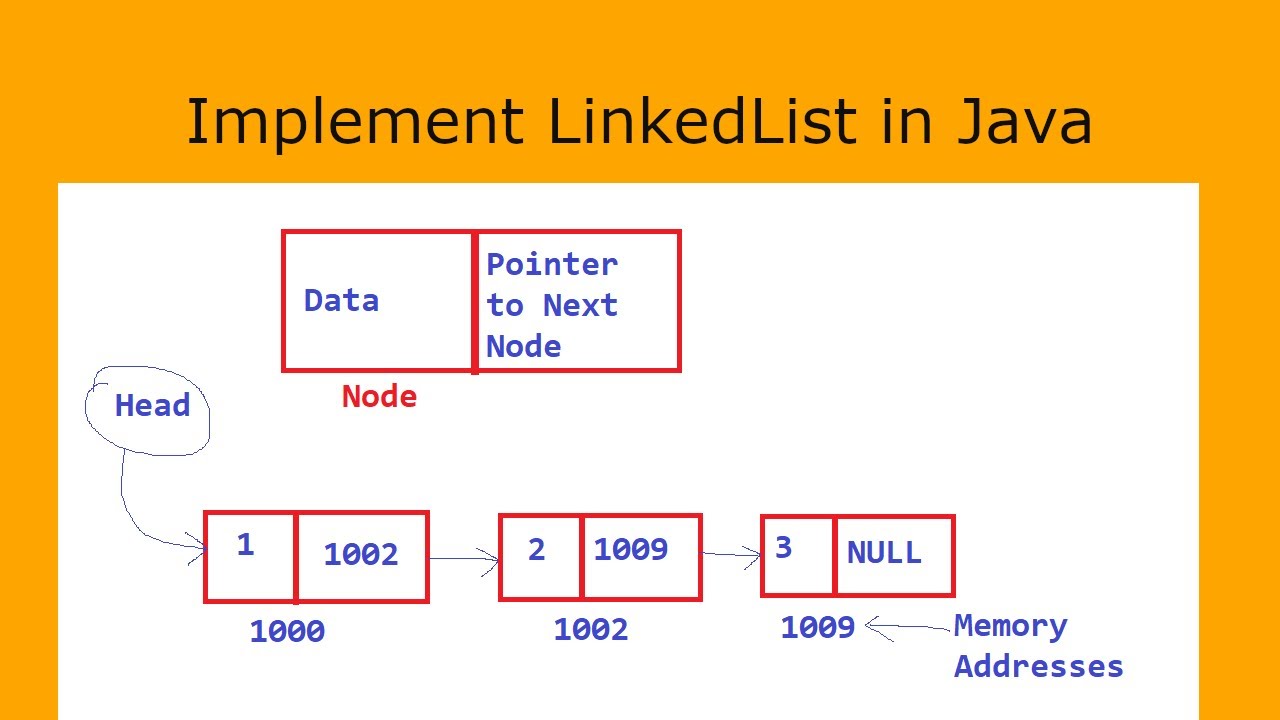 Implement LinkedList in Java

Data

Pointer to Next Node

Node

Head

1

1002

2

1009

3

NULL

1000

1002

1009

Memory Addresses